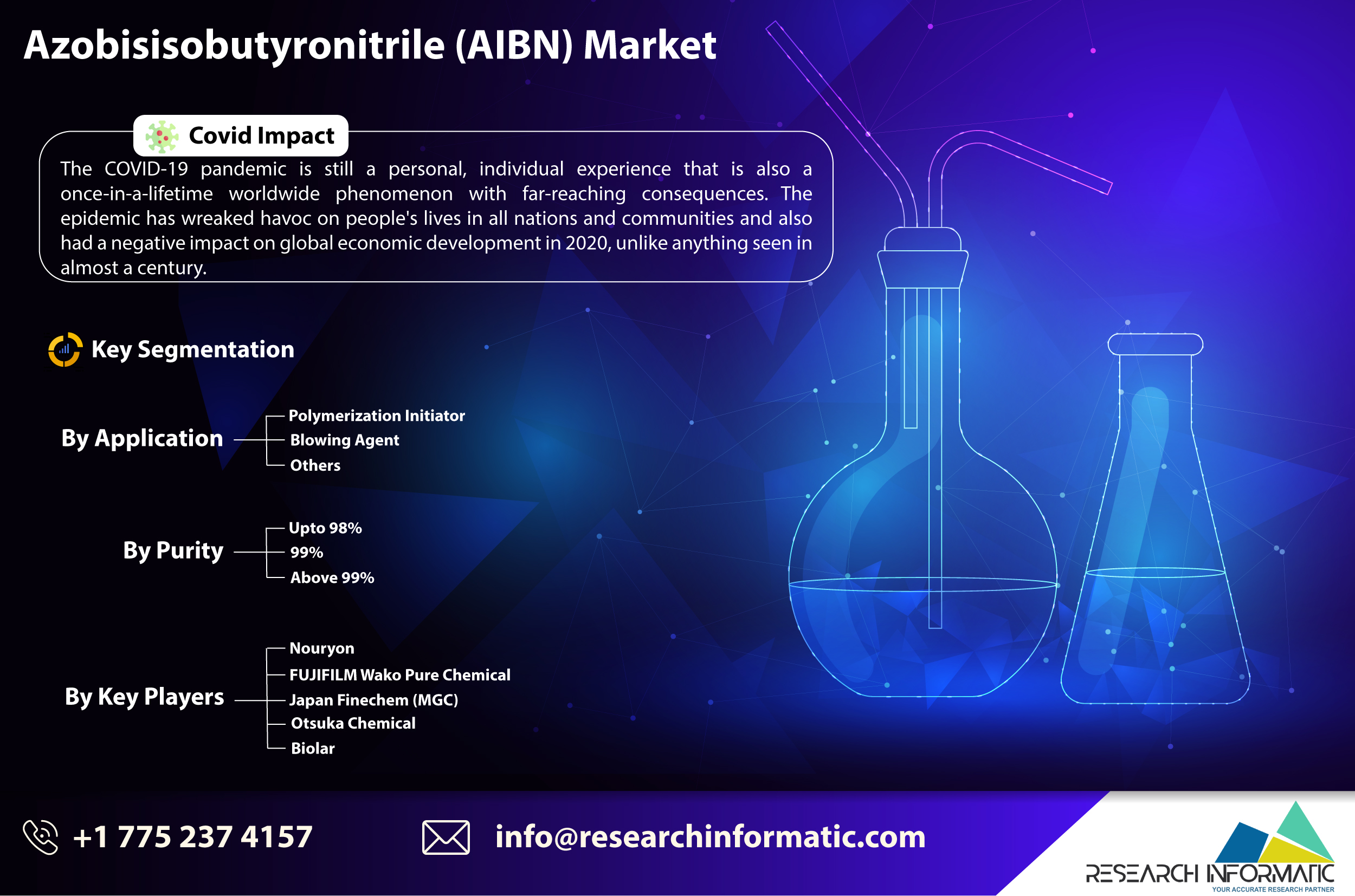 Azobisisobutyronitrile (AIBN) Market

Covid Impact

The COVID-19 pandemic is still a personal, individual experience that is also a once-in-a-lifetime worldwide phenomenon with far-reaching consequences. The epidemic has wreaked havoc on people's lives in all nations and communities and also had a negative impact on global economic development in 2020, unlike anything seen in almost a century.

Key Segmentation

By Application
Polymerization Initiator
Blowing Agent
Others

By Purity
Upto 98%
99%
Above 99%

By Key Players
Nouryon
FUJIFILM Wako Pure Chemical
Japan Finechem (MGC)
Otsuka Chemical
Biolar

+1 775 237 4157

info@researchinformatic.com

RESEARCH INFORMATIC
YOUR ACCURATE RESEARCH PARTNER